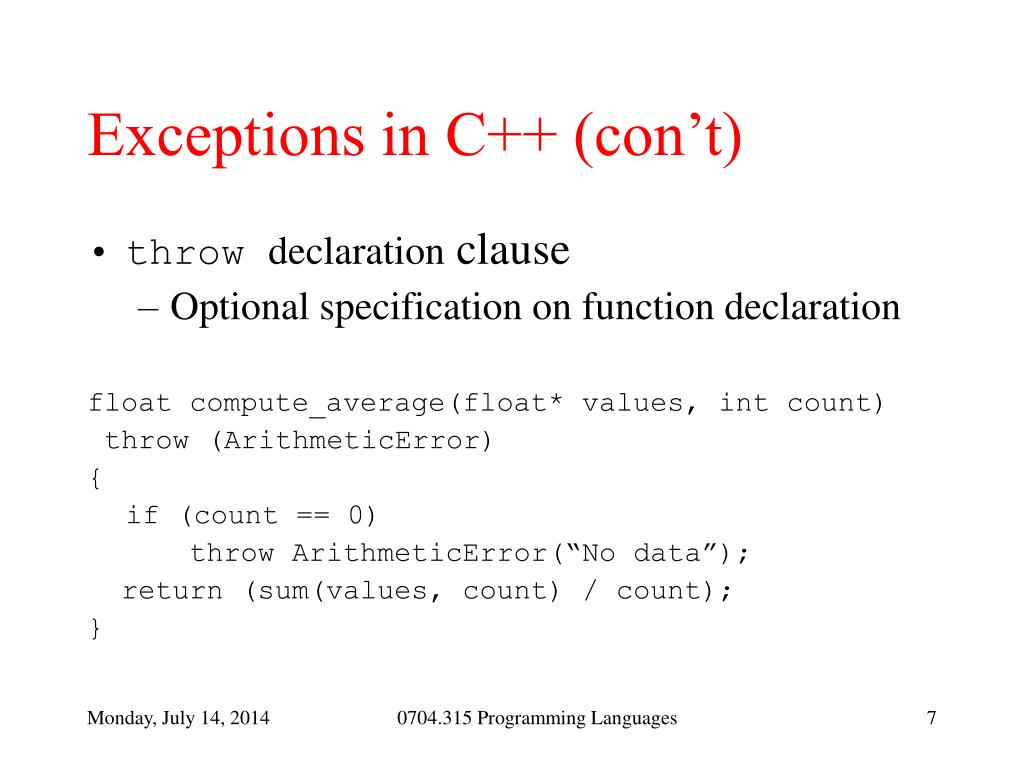 Exceptions in C++ (con’t)

• throw declaration clause
– Optional specification on function declaration

float compute_average(float* values, int count)
 throw (ArithmeticError)
{
  if (count == 0)
      throw ArithmeticError(“No data”);
  return (sum(values, count) / count);
}

Monday, July 14, 2014

0704.315 Programming Languages

7